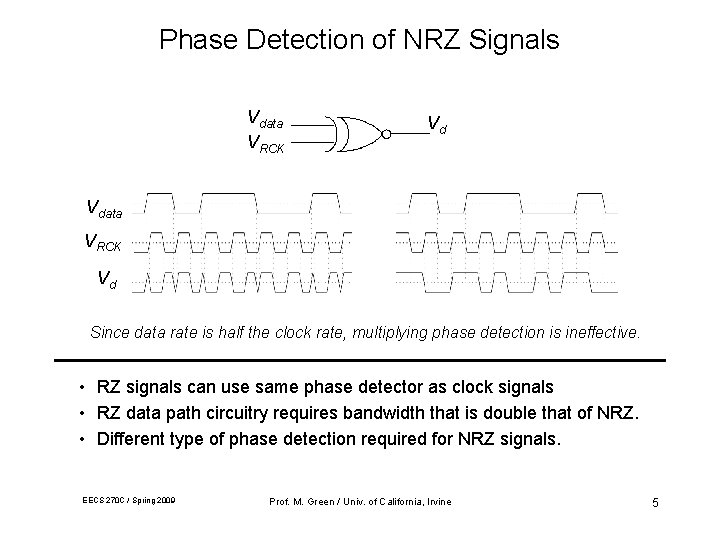 Phase Detection of NRZ Signals

$V_{data}$
$V_{RCK}$
$V_d$

$V_{data}$
$V_{RCK}$
$V_d$

Since data rate is half the clock rate, multiplying phase detection is ineffective.

• RZ signals can use same phase detector as clock signals
• RZ data path circuitry requires bandwidth that is double that of NRZ.
• Different type of phase detection required for NRZ signals.

EECS 270C / Spring 2009

Prof. M. Green / Univ. of California, Irvine

5